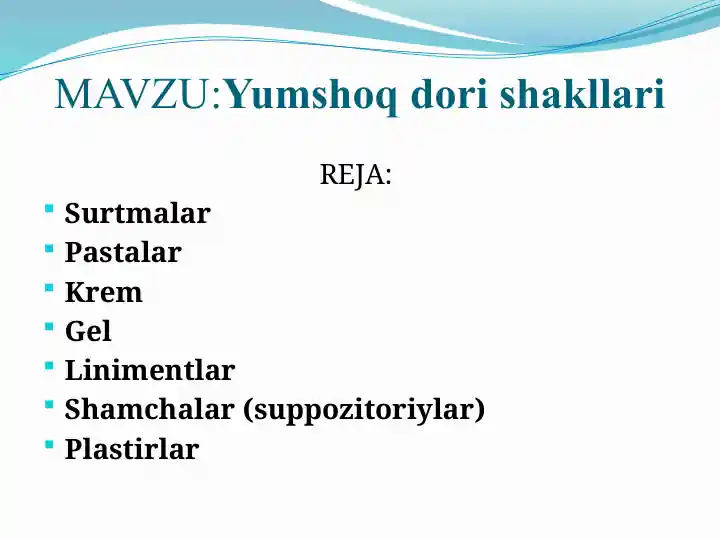 MAVZU:Yumshoq dori shakllari

REJA:

- Surtmalar
- Pastalar
- Krem
- Gel
- Linimentlar
- Shamchalar (suppozitoriylar)
- Plastirlar